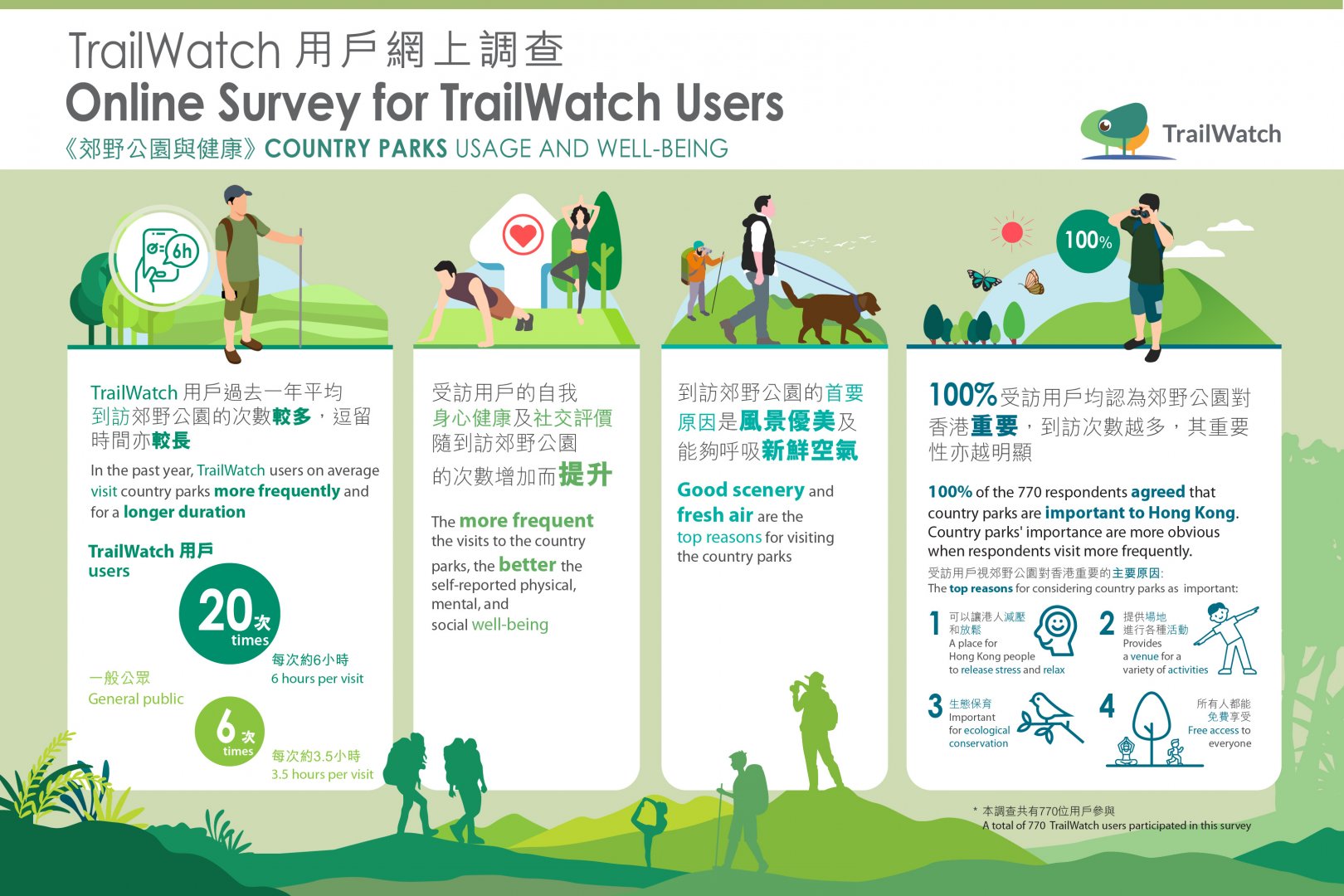 TrailWatch 用戶網上調查
Online Survey for TrailWatch Users
《郊野公園與健康》COUNTRY PARKS USAGE AND WELL-BEING

TrailWatch

6h

TrailWatch 用戶過去一年平均到訪郊野公園的次數較多，逗留時間亦較長

In the past year, TrailWatch users on average visit country parks more frequently and for a longer duration

TrailWatch 用戶 users

20次 times

每次約6小時
6 hours per visit

一般公眾
General public

6次 times

每次約3.5小時
3.5 hours per visit

受訪用戶的自我身心健康及社交評價隨到訪郊野公園的次數增加而提升

The more frequent the visits to the country parks, the better the self-reported physical, mental, and social well-being

到訪郊野公園的首要原因是風景優美及能夠呼吸新鮮空氣

Good scenery and fresh air are the top reasons for visiting the country parks

100%

100%受訪用戶均認為郊野公園對香港重要，到訪次數越多，其重要性亦越明顯

100% of the 770 respondents agreed that country parks are important to Hong Kong. Country parks' importance are more obvious when respondents visit more frequently.

受訪用戶視郊野公園對香港重要的主要原因:
The top reasons for considering country parks as important:

1 可以讓港人減壓和放鬆
A place for Hong Kong people to release stress and relax

2 提供場地進行各種活動
Provides a venue for a variety of activities

3 生態保育
Important for ecological conservation

4 所有人都能免費享受
Free access to everyone

* 本調查共有770位用戶參與
A total of 770 TrailWatch users participated in this survey